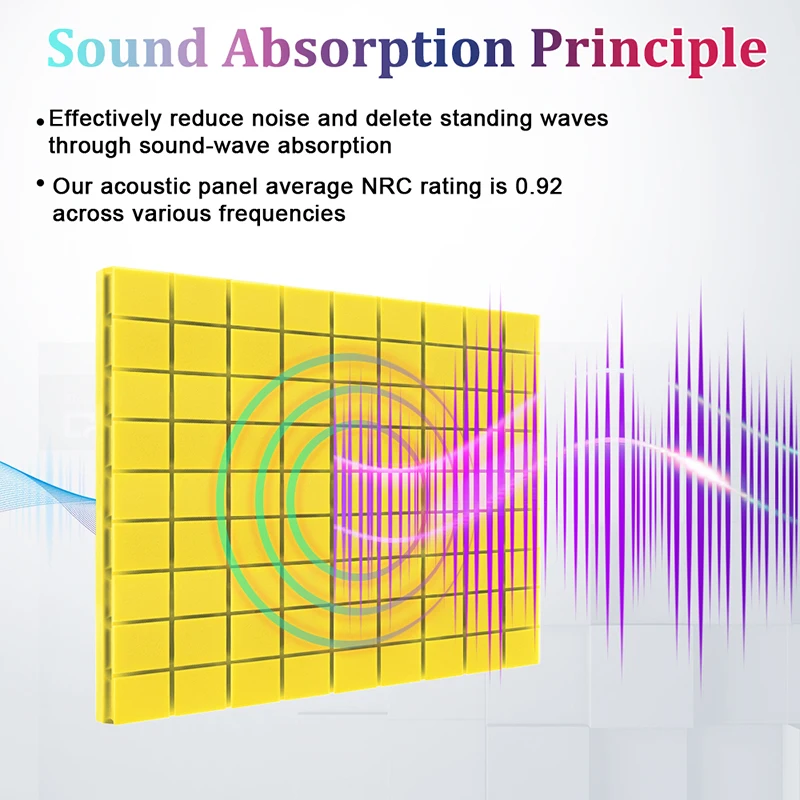 Sound Absorption Principle

• Effectively reduce noise and delete standing waves through sound-wave absorption

• Our acoustic panel average NRC rating is 0.92 across various frequencies